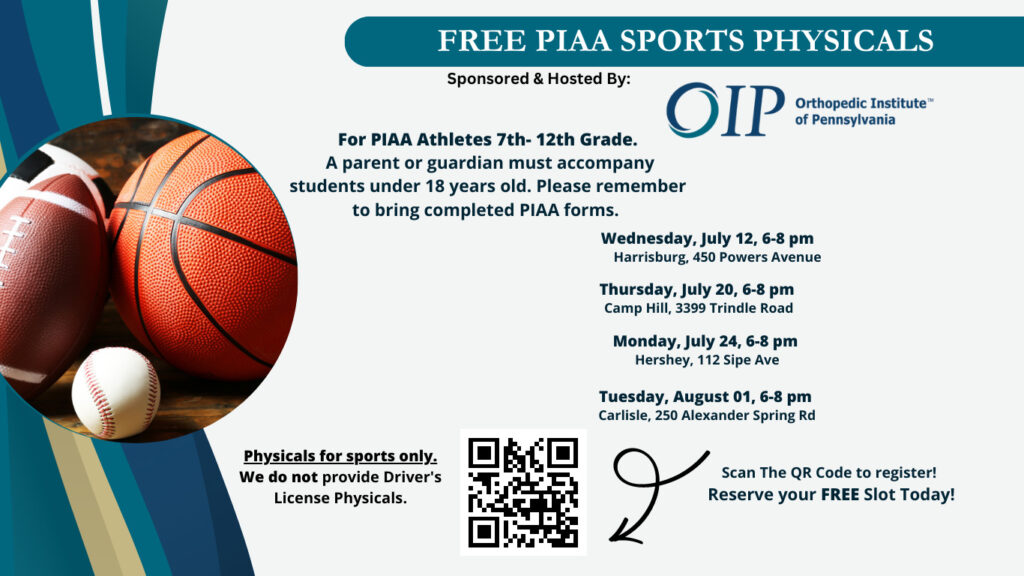 FREE PIAA SPORTS PHYSICALS

Sponsored & Hosted By:

OIP Orthopedic Institute™ of Pennsylvania

For PIAA Athletes 7th- 12th Grade. A parent or guardian must accompany students under 18 years old. Please remember to bring completed PIAA forms.

Wednesday, July 12, 6-8 pm
Harrisburg, 450 Powers Avenue

Thursday, July 20, 6-8 pm
Camp Hill, 3399 Trindle Road

Monday, July 24, 6-8 pm
Hershey, 112 Sipe Ave

Tuesday, August 01, 6-8 pm
Carlisle, 250 Alexander Spring Rd

Physicals for sports only. We do not provide Driver's License Physicals.

Scan The QR Code to register!
Reserve your FREE Slot Today!